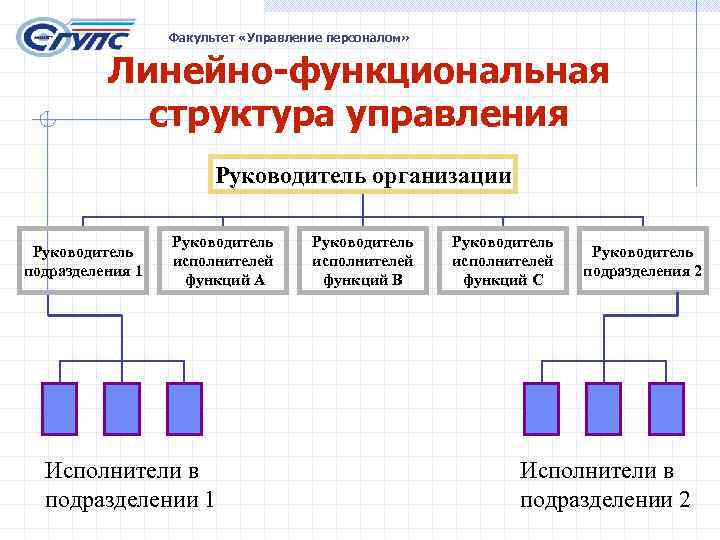 СГУПС

Факультет «Управление персоналом»

Линейно-функциональная структура управления

Руководитель организации

Руководитель подразделения 1

Руководитель исполнителей функций А

Руководитель исполнителей функций В

Руководитель исполнителей функций С

Руководитель подразделения 2

Исполнители в подразделении 1

Исполнители в подразделении 2